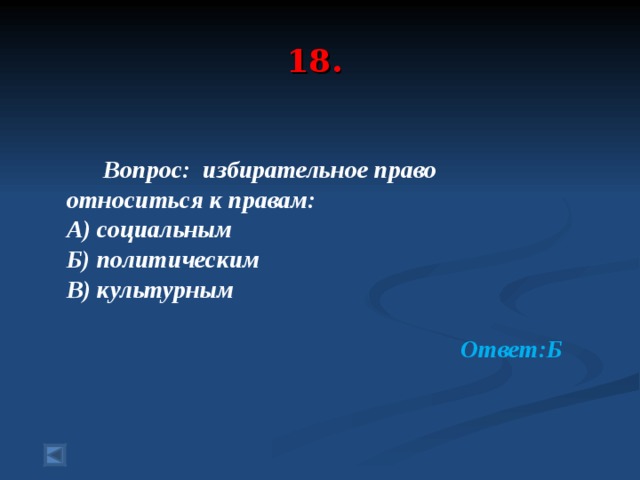 18.

Вопрос: избирательное право относиться к правам:
А) социальным
Б) политическим
В) культурным

Ответ:Б